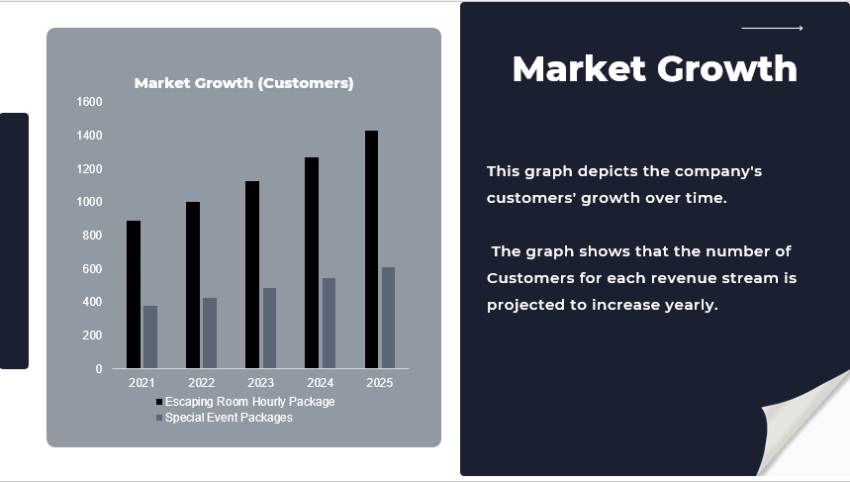 Market Growth (Customers)

1600
1400
1200
1000
800
600
400
200
0

2021 2022 2023 2024 2025

Escaping Room Hourly Package
Special Event Packages

Market Growth

This graph depicts the company's customers' growth over time.

The graph shows that the number of Customers for each revenue stream is projected to increase yearly.